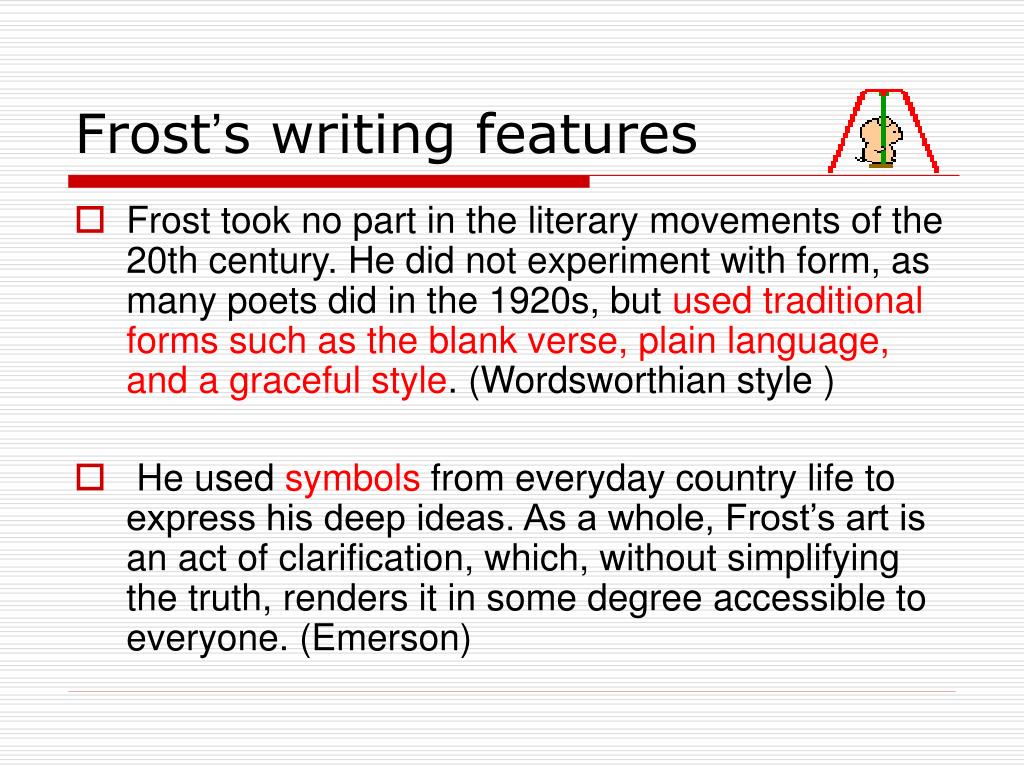 Frost's writing features

Frost took no part in the literary movements of the 20th century. He did not experiment with form, as many poets did in the 1920s, but used traditional forms such as the blank verse, plain language, and a graceful style. (Wordsworthian style )

He used symbols from everyday country life to express his deep ideas. As a whole, Frost's art is an act of clarification, which, without simplifying the truth, renders it in some degree accessible to everyone. (Emerson)